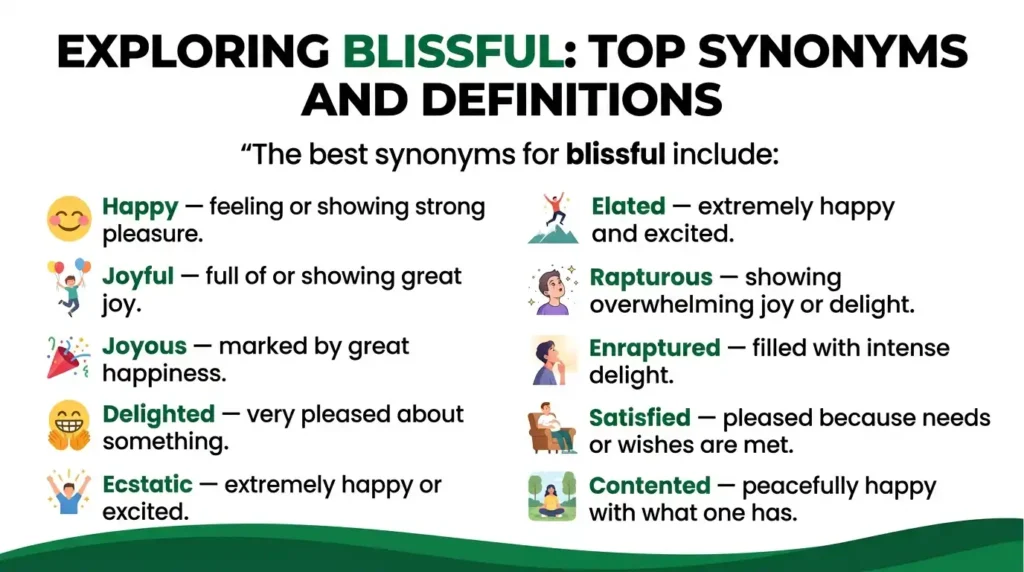 EXPLORING BLISSFUL: TOP SYNONYMS AND DEFINITIONS

“The best synonyms for blissful include:

Happy — feeling or showing strong pleasure.

Joyful — full of or showing great joy.

Joyous — marked by great happiness.

Delighted — very pleased about something.

Ecstatic — extremely happy or excited.

Elated — extremely happy and excited.

Rapturous — showing overwhelming joy or delight.

Enraptured — filled with intense delight.

Satisfied — pleased because needs or wishes are met.

Contented — peacefully happy with what one has.